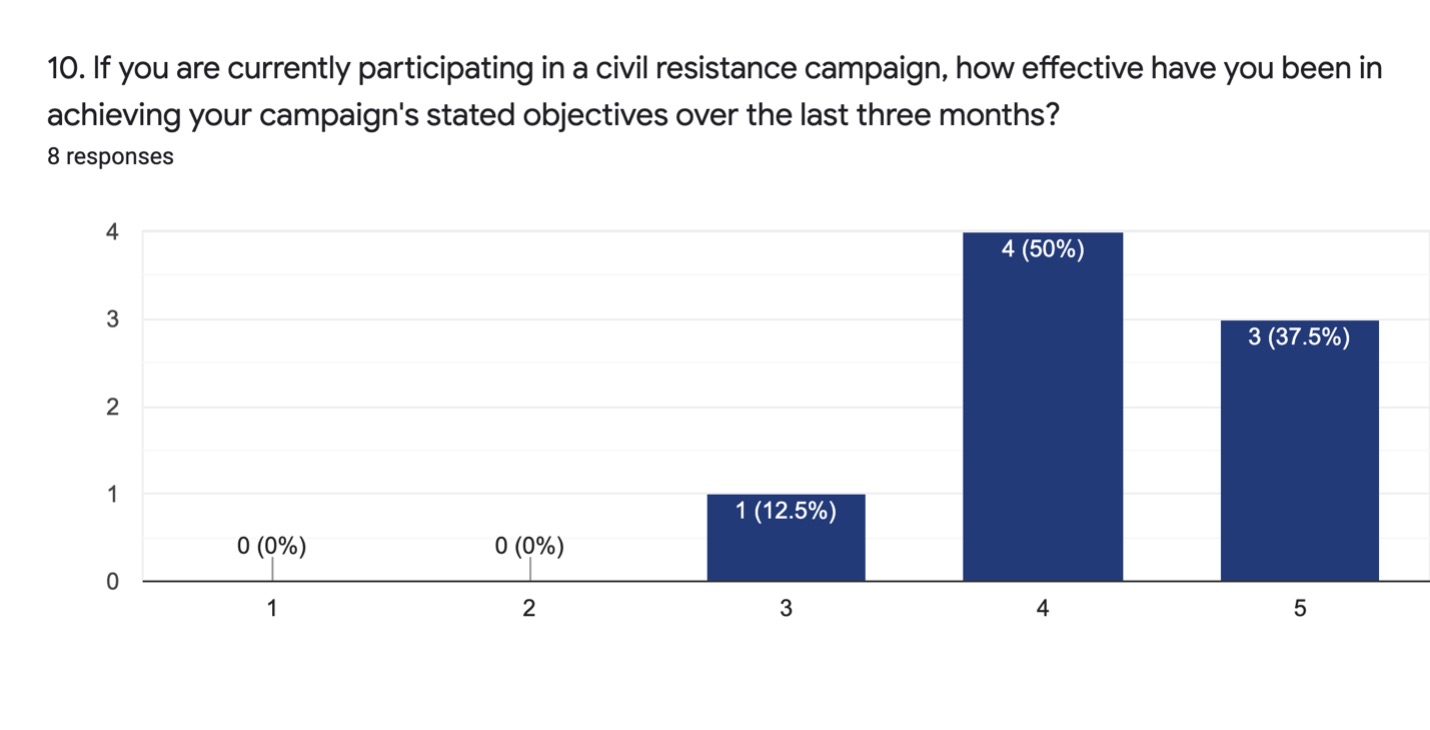 10. If you are currently participating in a civil resistance campaign, how effective have you been in achieving your campaign's stated objectives over the last three months?
8 responses

4
3
2
1
0

0 (0%)
0 (0%)
1 (12.5%)
4 (50%)
3 (37.5%)

1
2
3
4
5